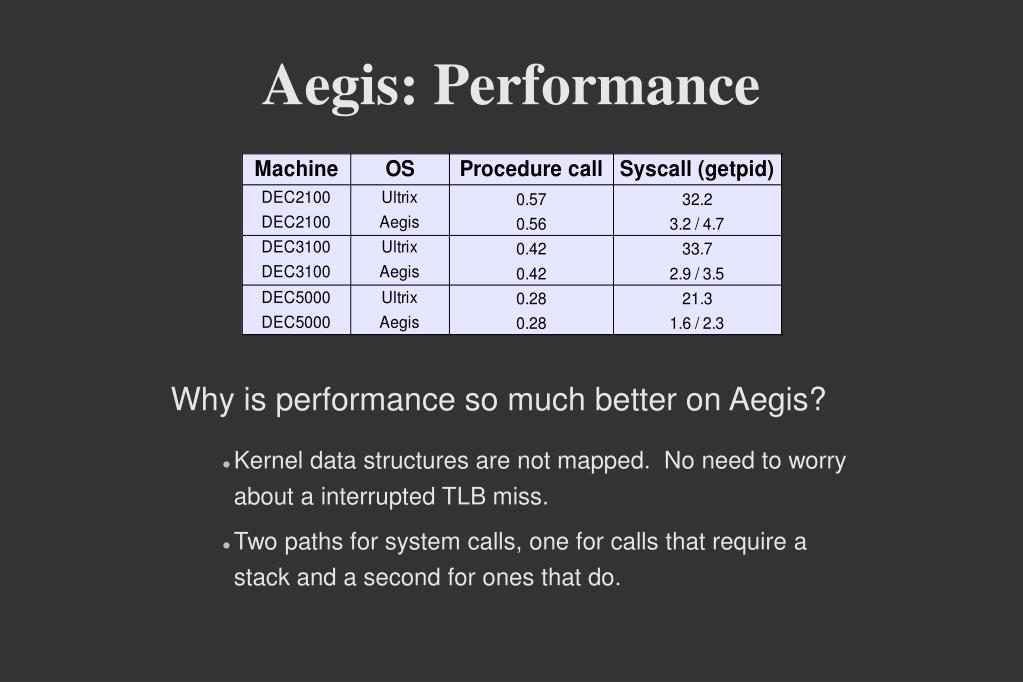 Aegis: Performance

| Machine | OS | Procedure call | Syscall (getpid) |
|---|---|---|---|
| DEC2100 | Ultrix | 0.57 | 32.2 |
| DEC2100 | Aegis | 0.56 | 3.2 / 4.7 |
| DEC3100 | Ultrix | 0.42 | 33.7 |
| DEC3100 | Aegis | 0.42 | 2.9 / 3.5 |
| DEC5000 | Ultrix | 0.28 | 21.3 |
| DEC5000 | Aegis | 0.28 | 1.6 / 2.3 |

Why is performance so much better on Aegis?

• Kernel data structures are not mapped. No need to worry about a interrupted TLB miss.

• Two paths for system calls, one for calls that require a stack and a second for ones that do.